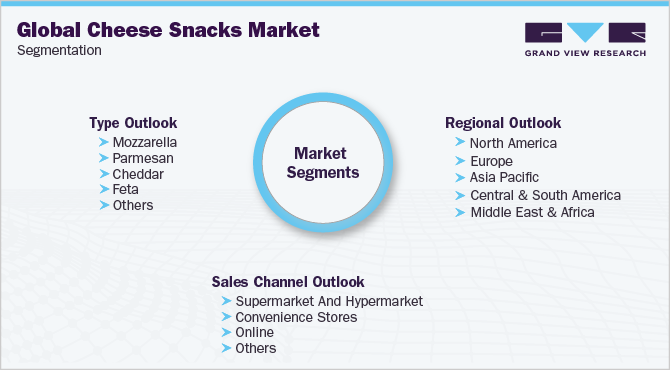 Global Cheese Snacks Market
Segmentation

GRAND VIEW RESEARCH

Type Outlook
Mozzarella
Parmesan
Cheddar
Feta
Others

Market Segments

Regional Outlook
North America
Europe
Asia Pacific
Central & South America
Middle East & Africa

Sales Channel Outlook
Supermarket And Hypermarket
Convenience Stores
Online
Others